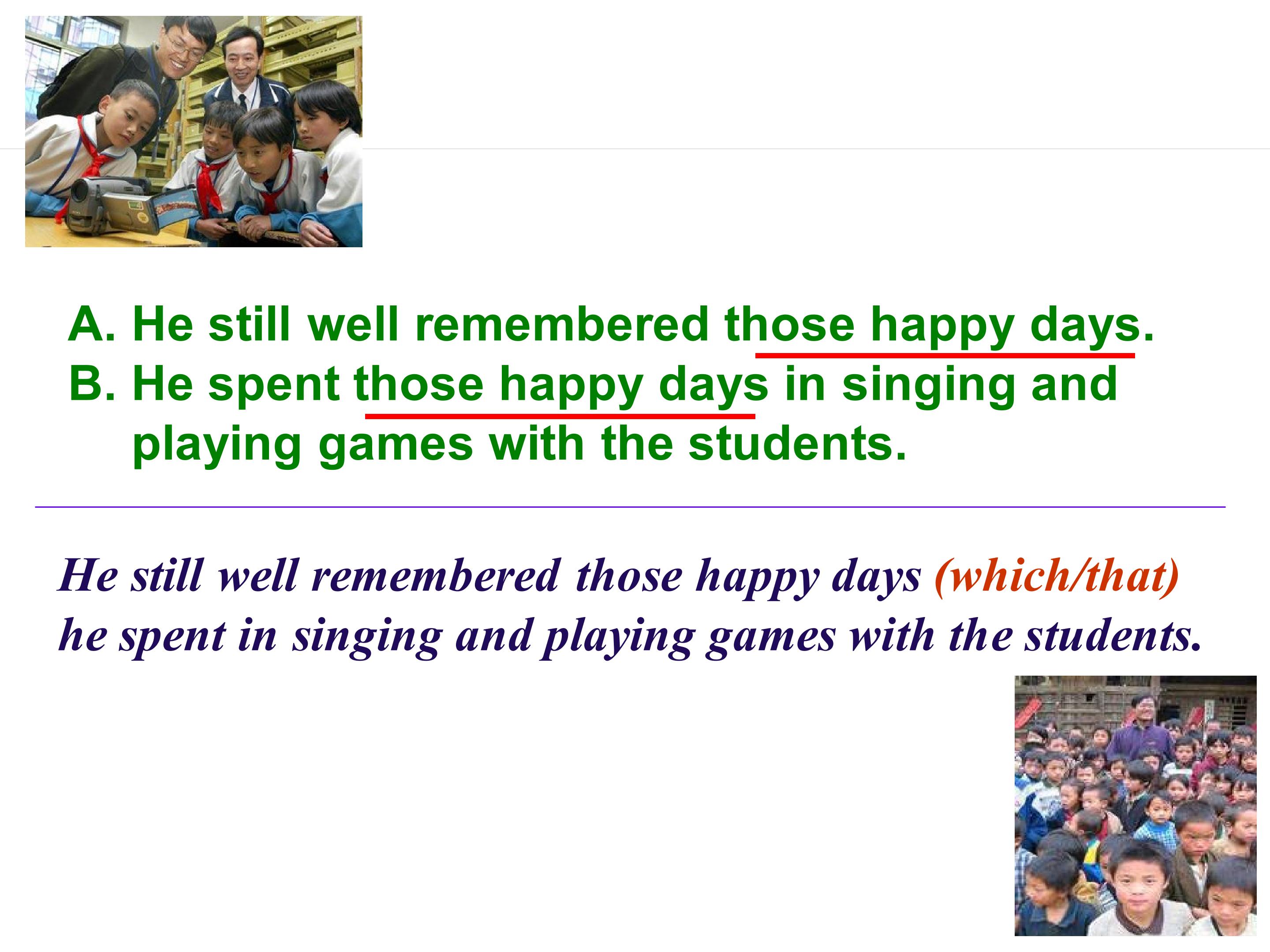 A. He still well remembered those happy days.
B. He spent those happy days in singing and playing games with the students.

He still well remembered those happy days (which/that) he spent in singing and playing games with the students.